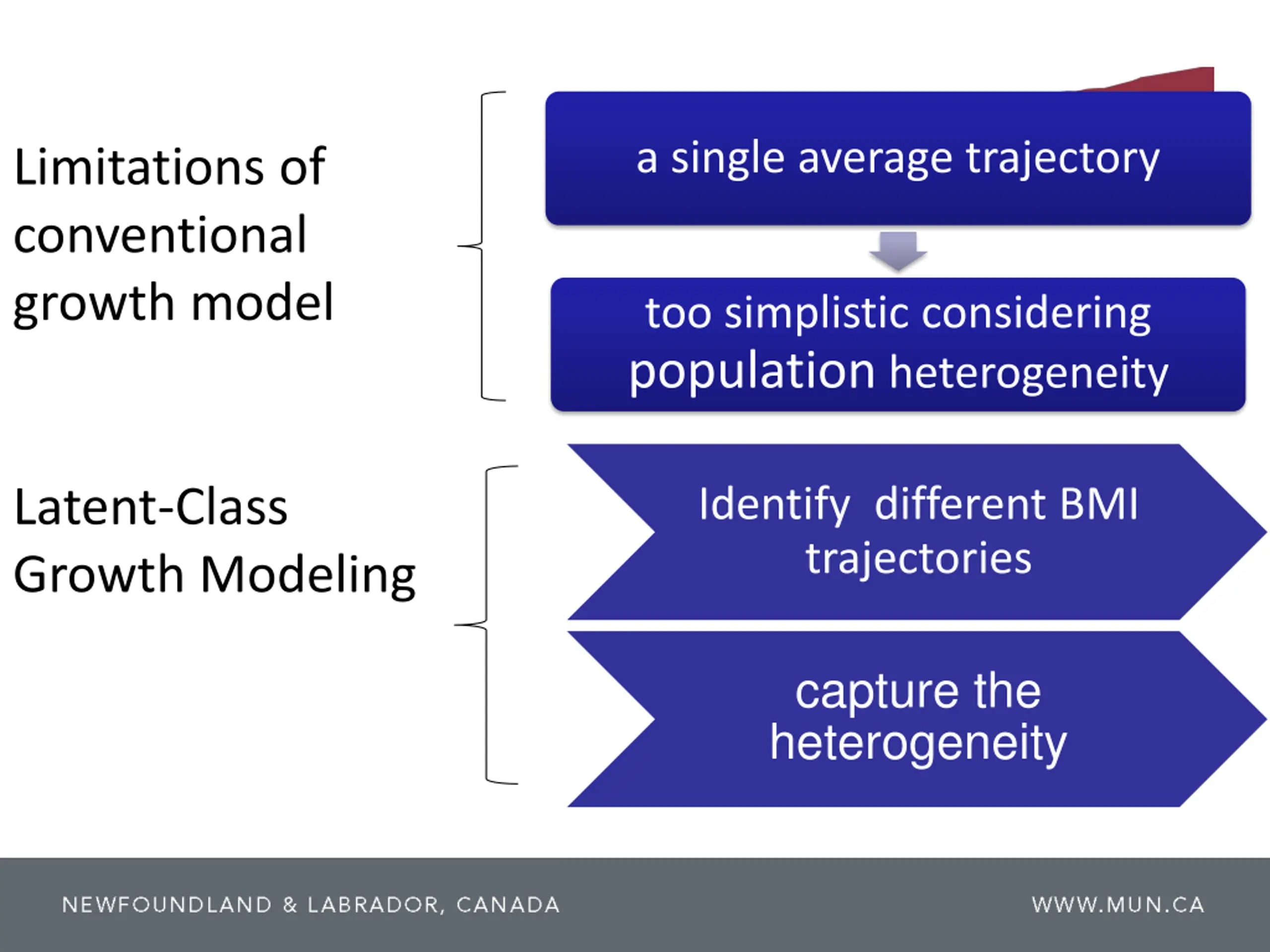 Limitations of conventional growth model

a single average trajectory

too simplistic considering population heterogeneity

Latent-Class Growth Modeling

Identify different BMI trajectories

capture the heterogeneity

NEWFOUNDLAND & LABRADOR, CANADA

WWW.MUN.CA